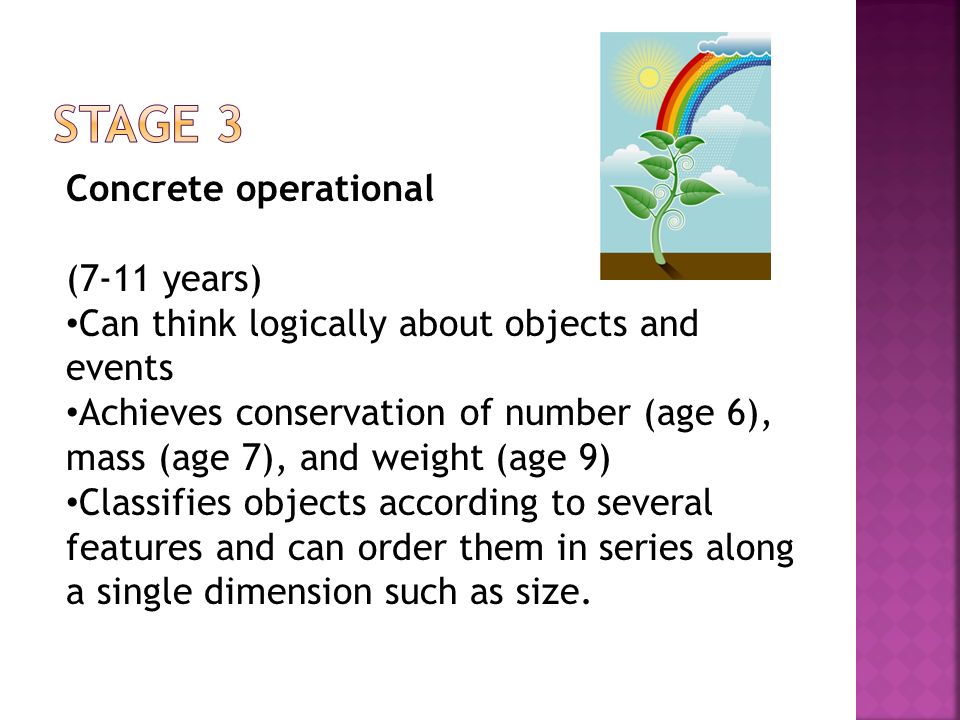 STAGE 3

Concrete operational

(7-11 years)
•Can think logically about objects and events
•Achieves conservation of number (age 6), mass (age 7), and weight (age 9)
•Classifies objects according to several features and can order them in series along a single dimension such as size.